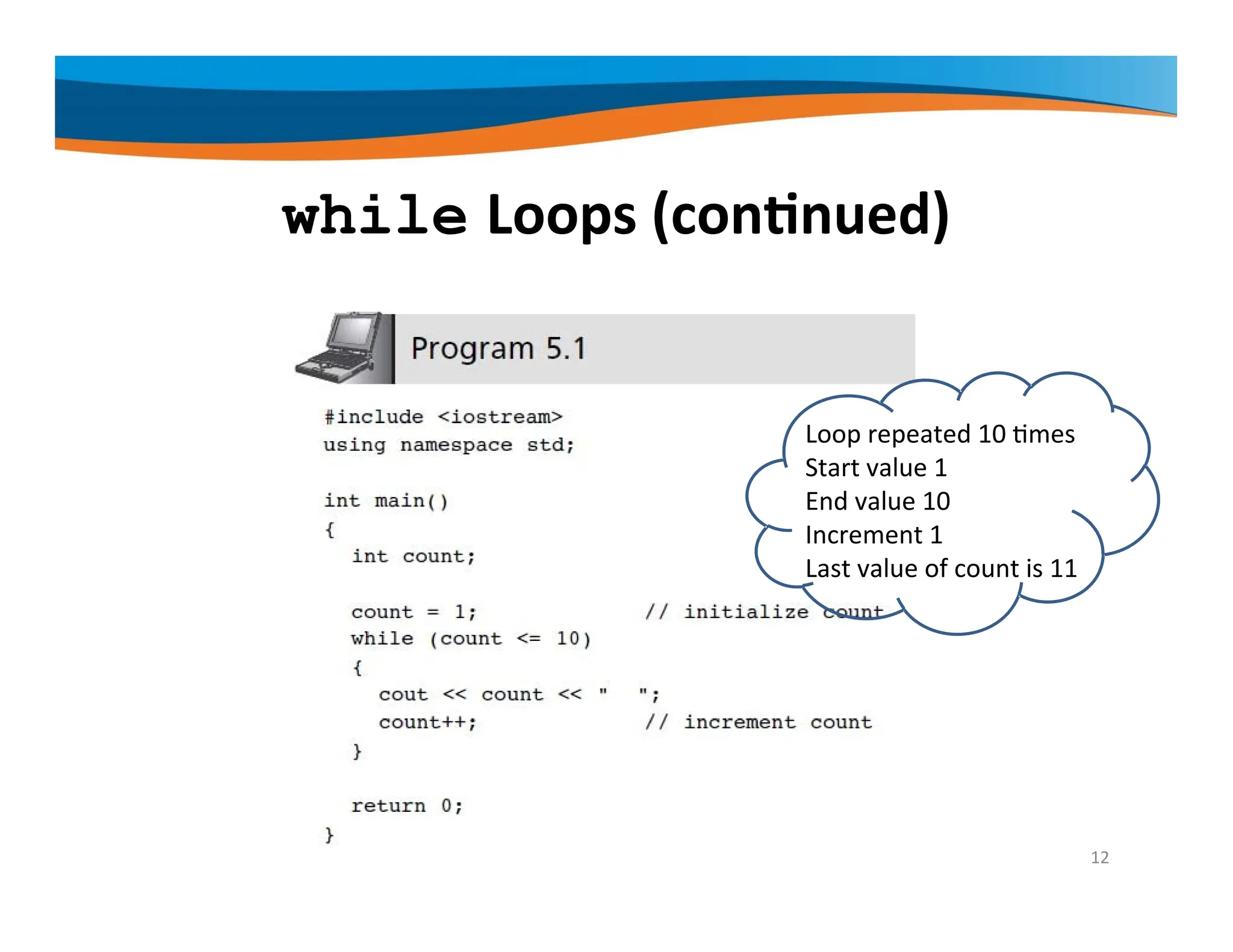 while Loops (continued)

Program 5.1

#include <iostream>
using namespace std;

int main()
{
  int count;

  count = 1;                // initialize count
  while (count <= 10)
  {
    cout << count << "   ";
    count++;                // increment count
  }

  return 0;
}

Loop repeated 10 times
Start value 1
End value 10
Increment 1
Last value of count is 11

12